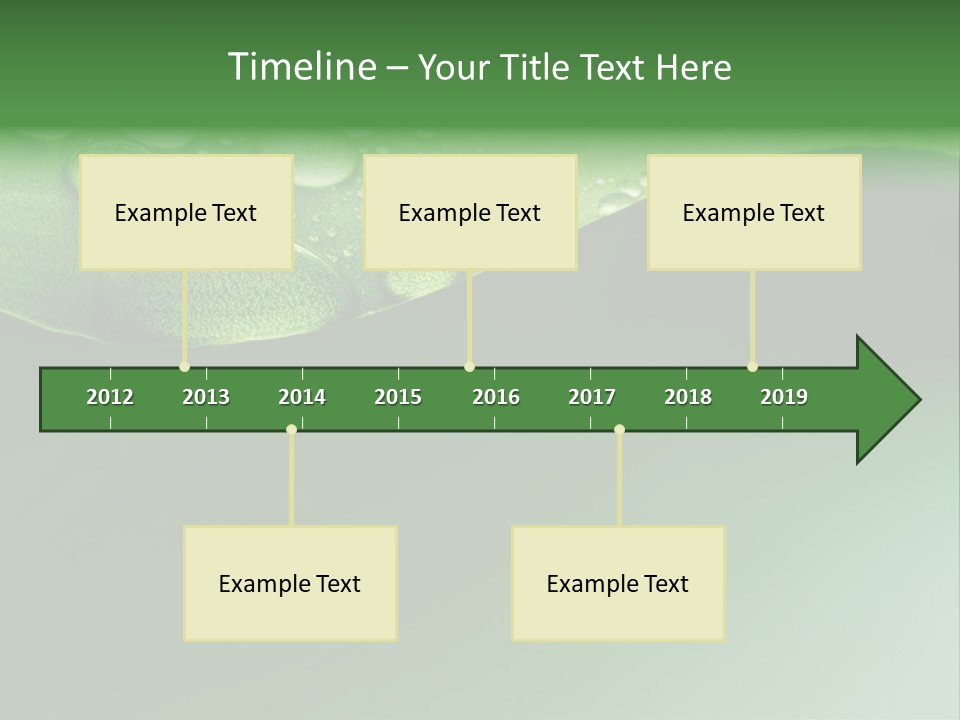 Timeline – Your Title Text Here

Example Text

Example Text

Example Text

2012 2013 2014 2015 2016 2017 2018 2019

Example Text

Example Text